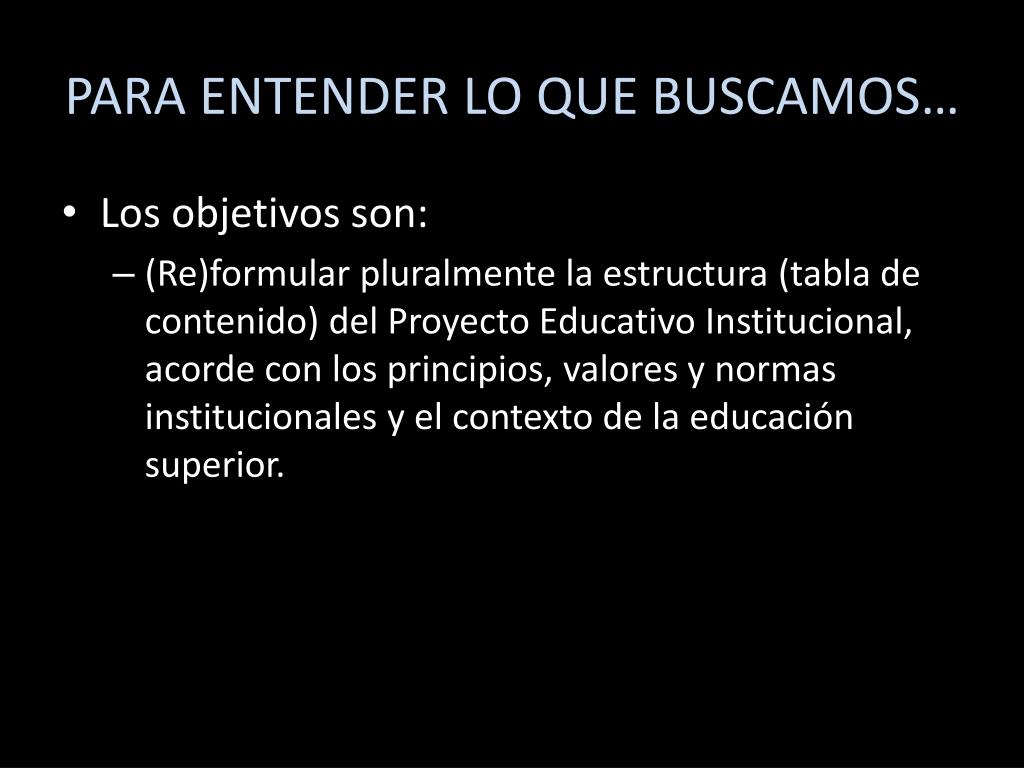 PARA ENTENDER LO QUE BUSCAMOS…

• Los objetivos son:

– (Re)formular pluralmente la estructura (tabla de contenido) del Proyecto Educativo Institucional, acorde con los principios, valores y normas institucionales y el contexto de la educación superior.